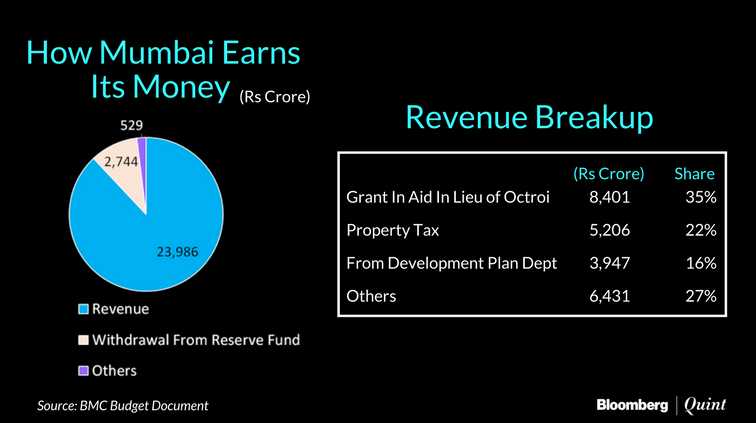 How Mumbai Earns Its Money (Rs Crore)

529

2,744

23,986

Revenue

Withdrawal From Reserve Fund

Others

Revenue Breakup

| | (Rs Crore) | Share |
|---|---|---|
| Grant In Aid In Lieu of Octroi | 8,401 | 35% |
| Property Tax | 5,206 | 22% |
| From Development Plan Dept | 3,947 | 16% |
| Others | 6,431 | 27% |

Source: BMC Budget Document

Bloomberg | Quint